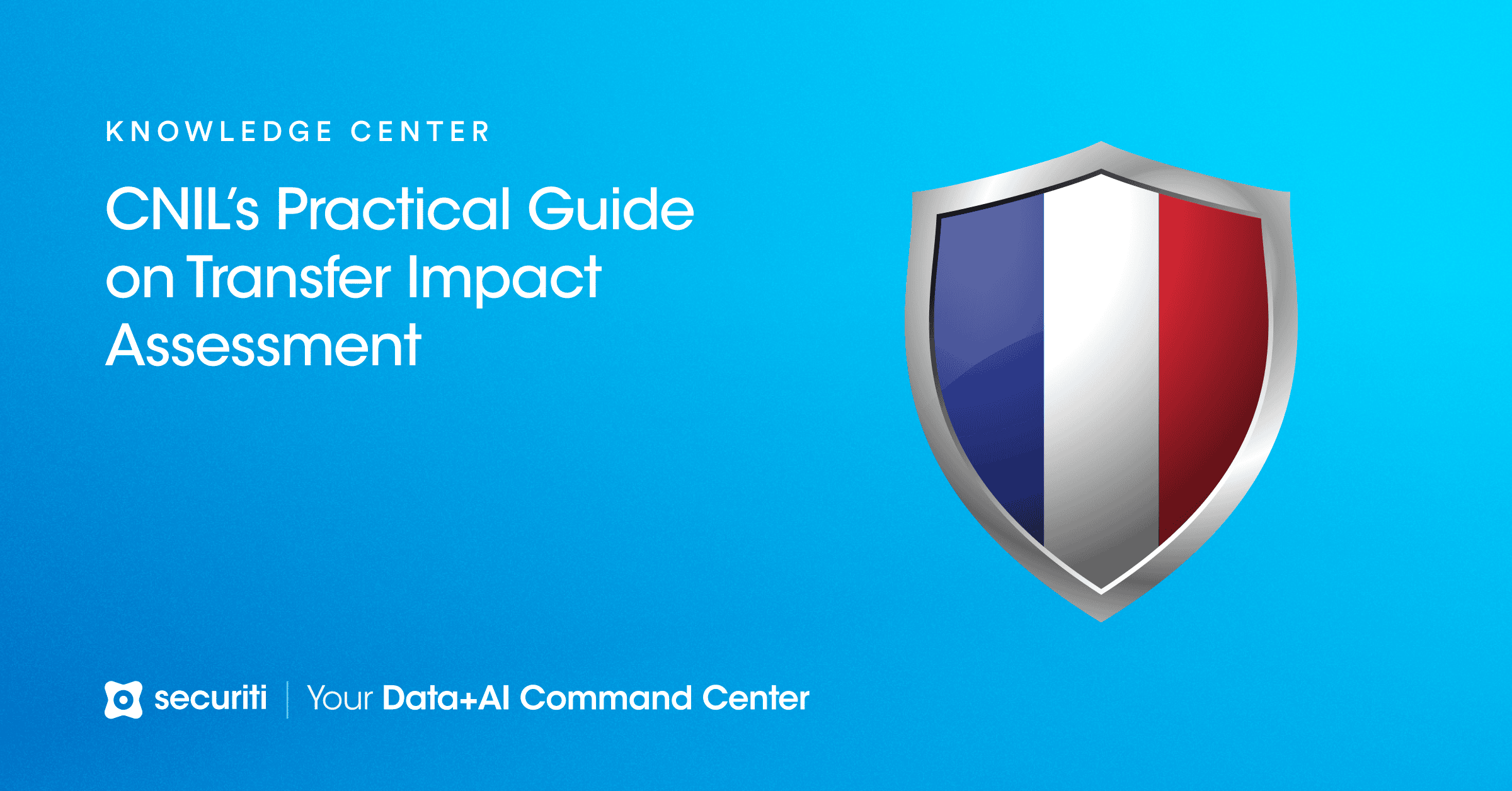 KNOWLEDGE CENTER

CNIL's Practical Guide on Transfer Impact Assessment

securiti | Your Data+AI Command Center